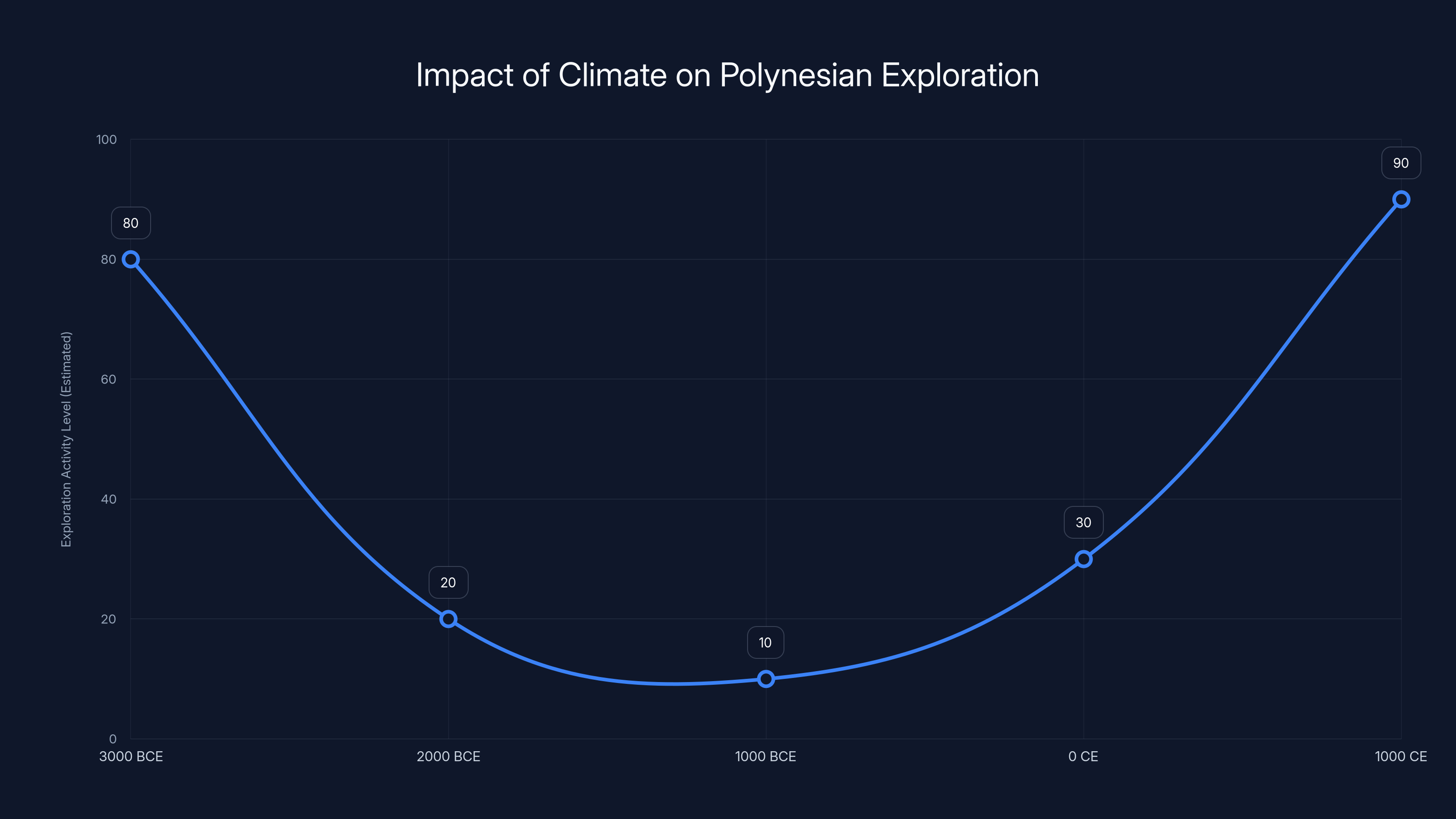 Impact of Climate on Polynesian Exploration

Exploration Activity Level (Estimated)

100
80
60
40
20
0

80
20
10
30
90

3000 BCE
2000 BCE
1000 BCE
0 CE
1000 CE